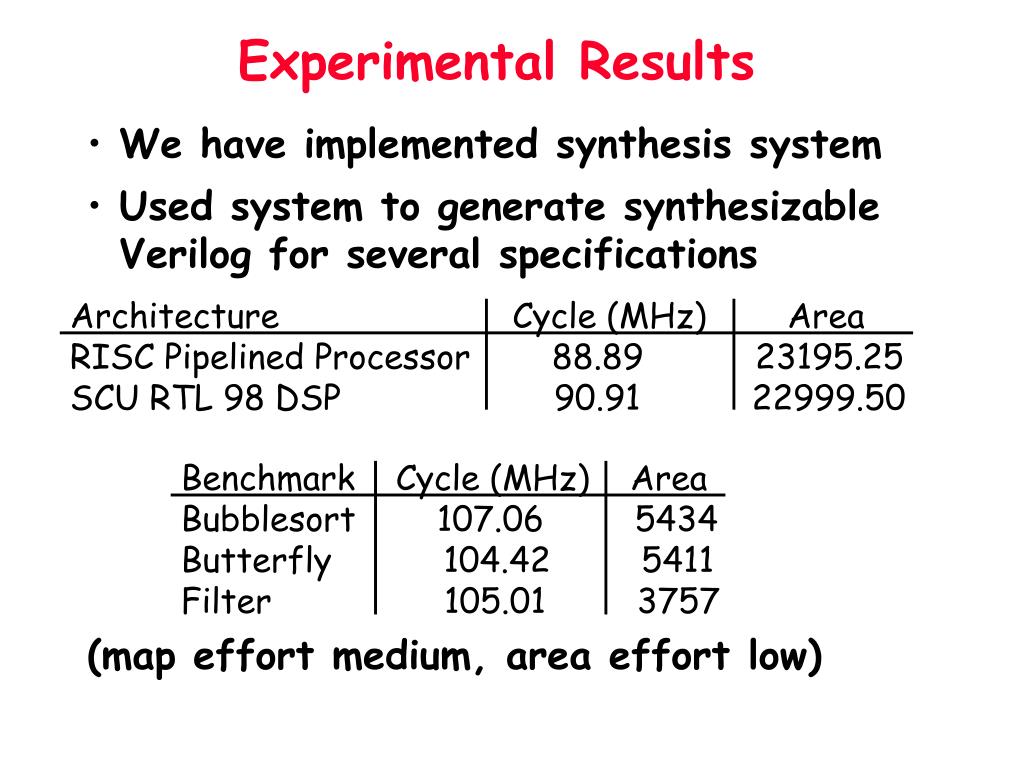 Experimental Results

• We have implemented synthesis system

• Used system to generate synthesizable Verilog for several specifications

| Architecture | Cycle (MHz) | Area |
|---|---|---|
| RISC Pipelined Processor | 88.89 | 23195.25 |
| SCU RTL 98 DSP | 90.91 | 22999.50 |

| Benchmark | Cycle (MHz) | Area |
|---|---|---|
| Bubblesort | 107.06 | 5434 |
| Butterfly | 104.42 | 5411 |
| Filter | 105.01 | 3757 |

(map effort medium, area effort low)